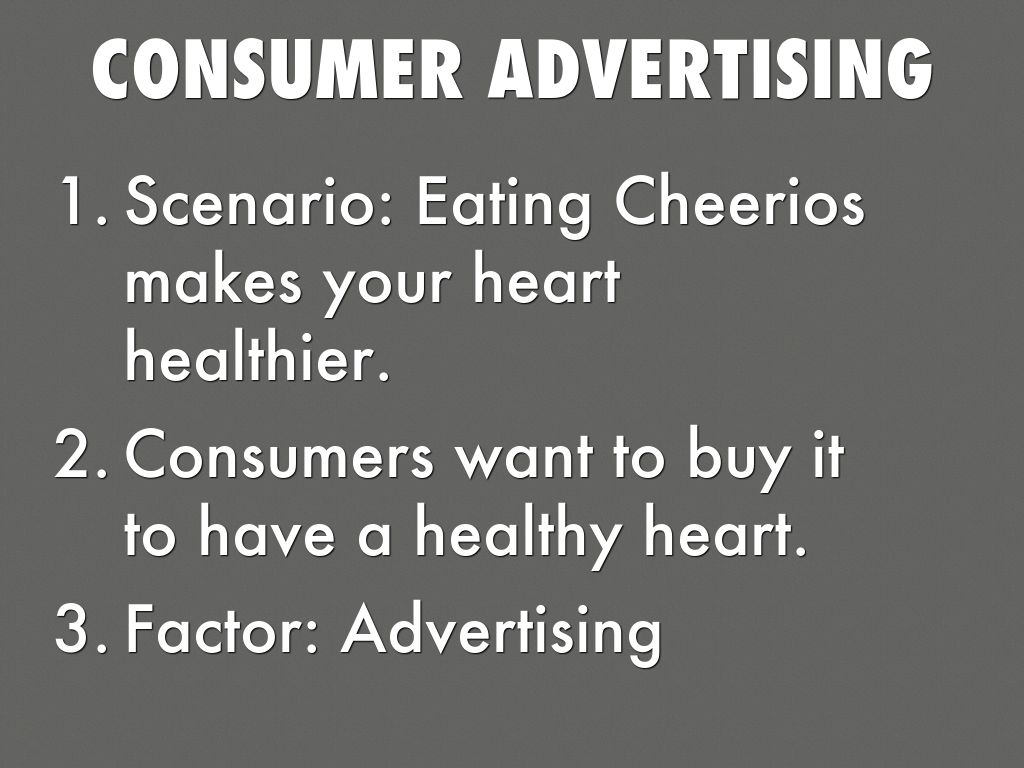 CONSUMER ADVERTISING

1. Scenario: Eating Cheerios makes your heart healthier.
2. Consumers want to buy it to have a healthy heart.
3. Factor: Advertising